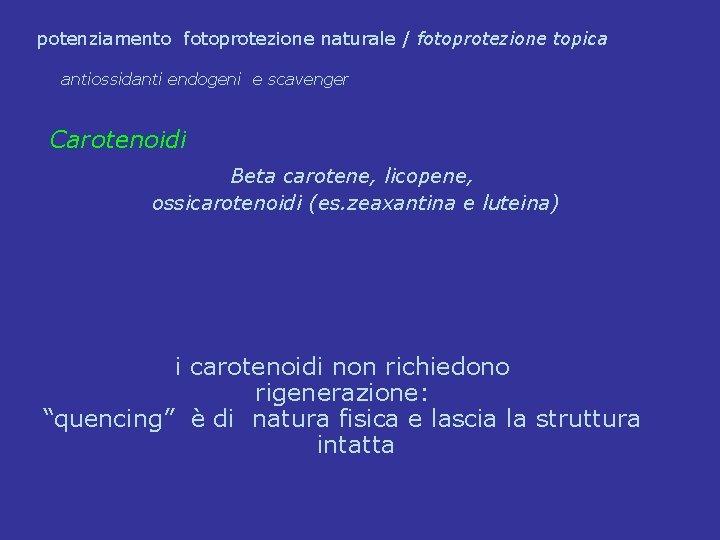 potenziamento fotoprotezione naturale / fotoprotezione topica

antiossidanti endogeni e scavenger

Carotenoidi

Beta carotene, licopene,
ossicarotenoidi (es.zeaxantina e luteina)

i carotenoidi non richiedono rigenerazione:
“quencing” è di natura fisica e lascia la struttura intatta